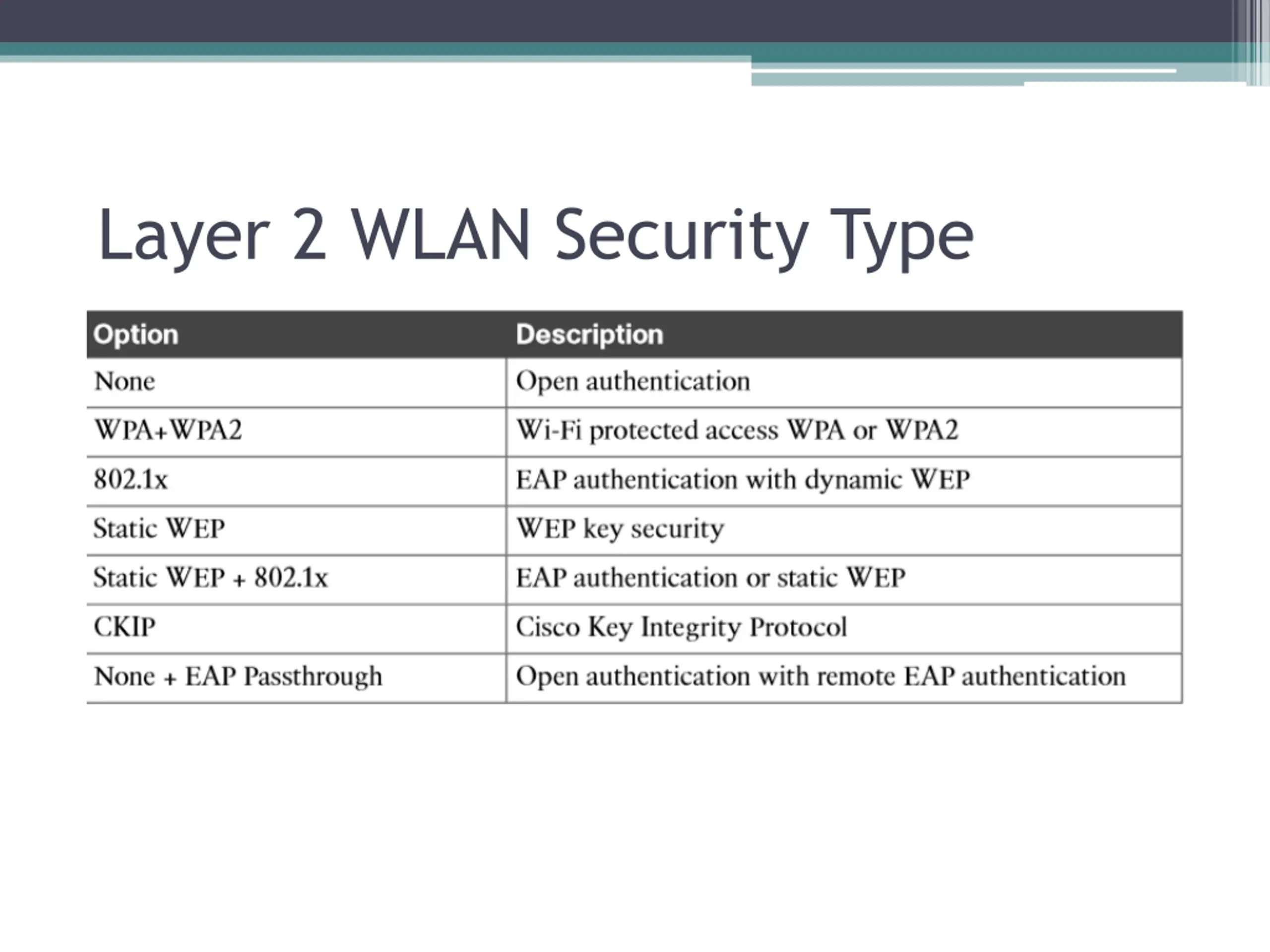 Layer 2 WLAN Security Type

| Option | Description |
|---|---|
| None | Open authentication |
| WPA+WPA2 | Wi-Fi protected access WPA or WPA2 |
| 802.1x | EAP authentication with dynamic WEP |
| Static WEP | WEP key security |
| Static WEP + 802.1x | EAP authentication or static WEP |
| CKIP | Cisco Key Integrity Protocol |
| None + EAP Passthrough | Open authentication with remote EAP authentication |